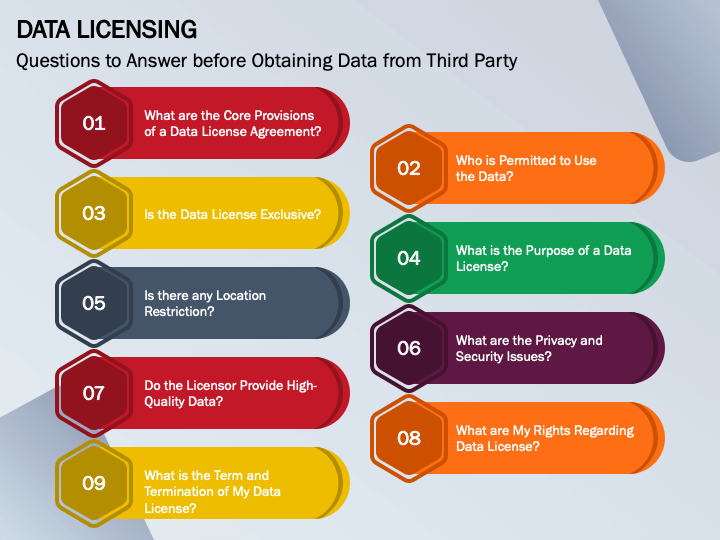 DATA LICENSING

Questions to Answer before Obtaining Data from Third Party

01 What are the Core Provisions of a Data License Agreement?

02 Who is Permitted to Use the Data?

03 Is the Data License Exclusive?

04 What is the Purpose of a Data License?

05 Is there any Location Restriction?

06 What are the Privacy and Security Issues?

07 Do the Licensor Provide High-Quality Data?

08 What are My Rights Regarding Data License?

09 What is the Term and Termination of My Data License?